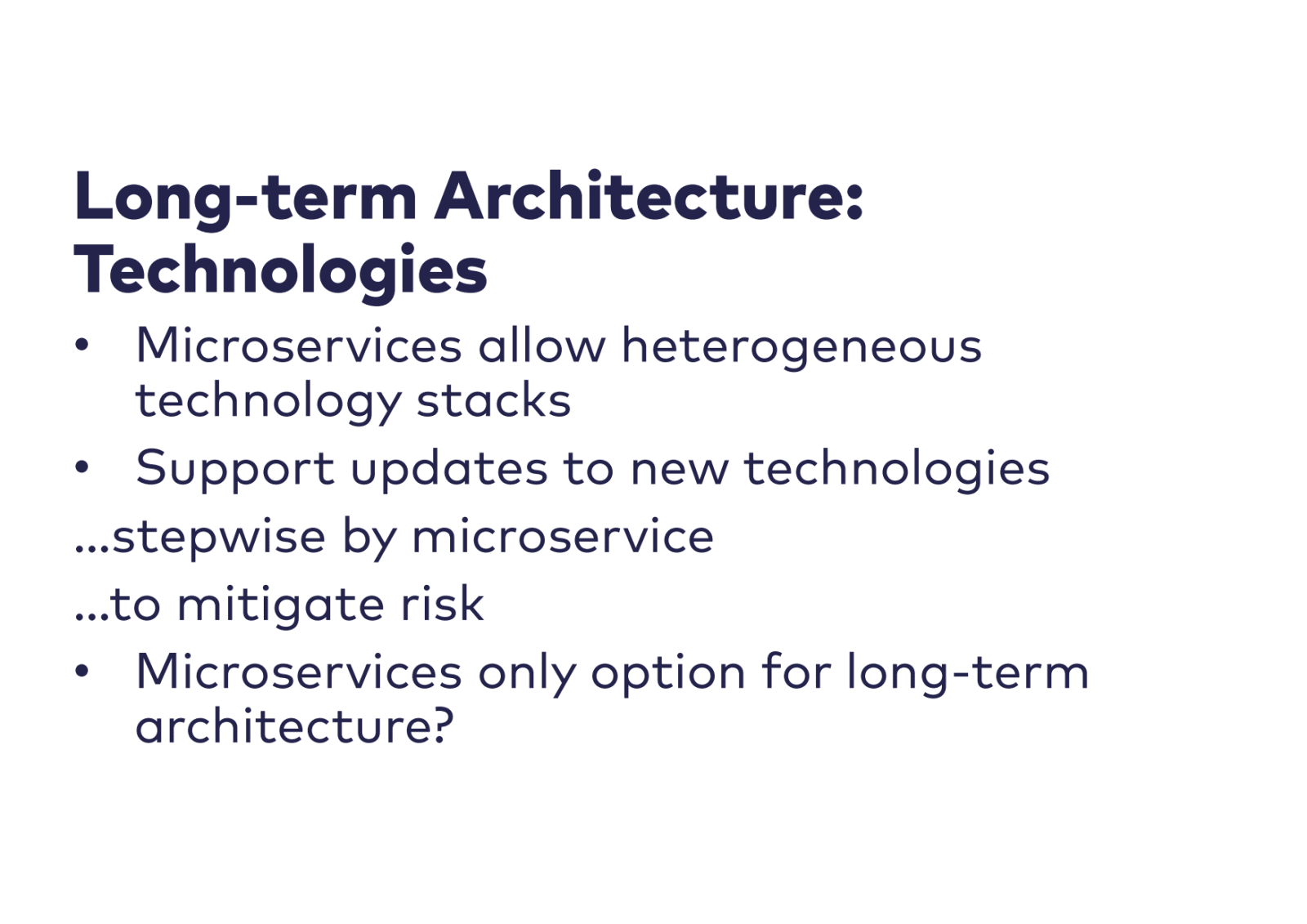 Long-term Architecture: Technologies

• Microservices allow heterogeneous technology stacks

• Support updates to new technologies

...stepwise by microservice

...to mitigate risk

• Microservices only option for long-term architecture?